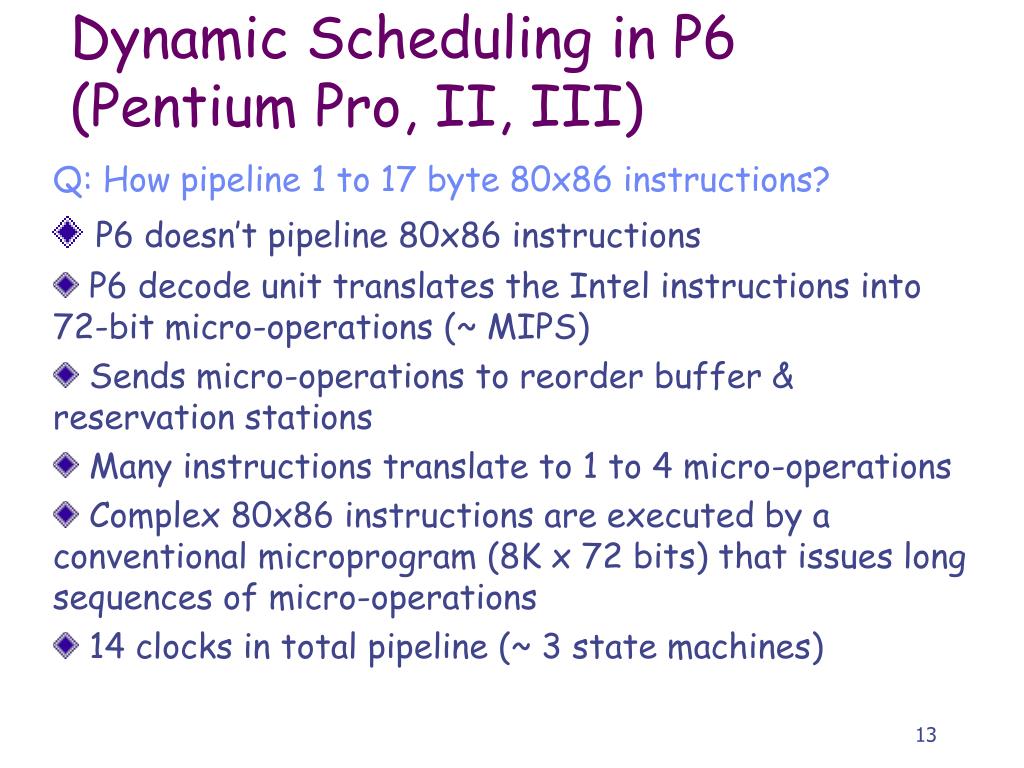 Dynamic Scheduling in P6 (Pentium Pro, II, III)

Q: How pipeline 1 to 17 byte 80x86 instructions?

P6 doesn't pipeline 80x86 instructions

P6 decode unit translates the Intel instructions into 72-bit micro-operations (~ MIPS)

Sends micro-operations to reorder buffer & reservation stations

Many instructions translate to 1 to 4 micro-operations

Complex 80x86 instructions are executed by a conventional microprogram (8K x 72 bits) that issues long sequences of micro-operations

14 clocks in total pipeline (~ 3 state machines)

13